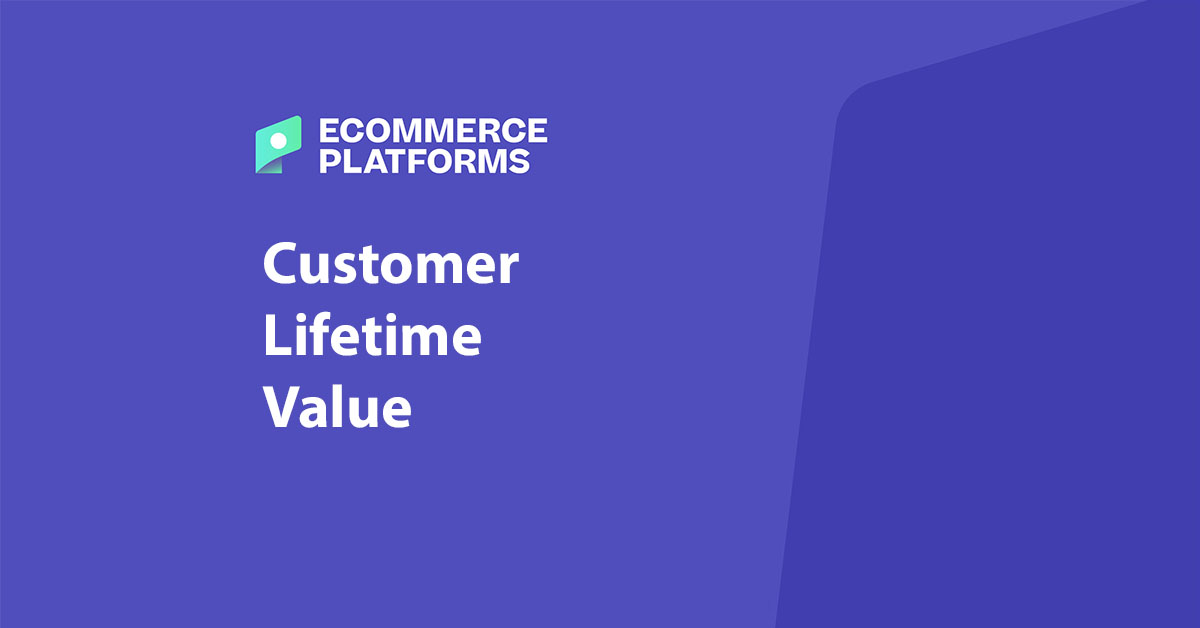 ECOMMERCE PLATFORMS

Customer Lifetime Value